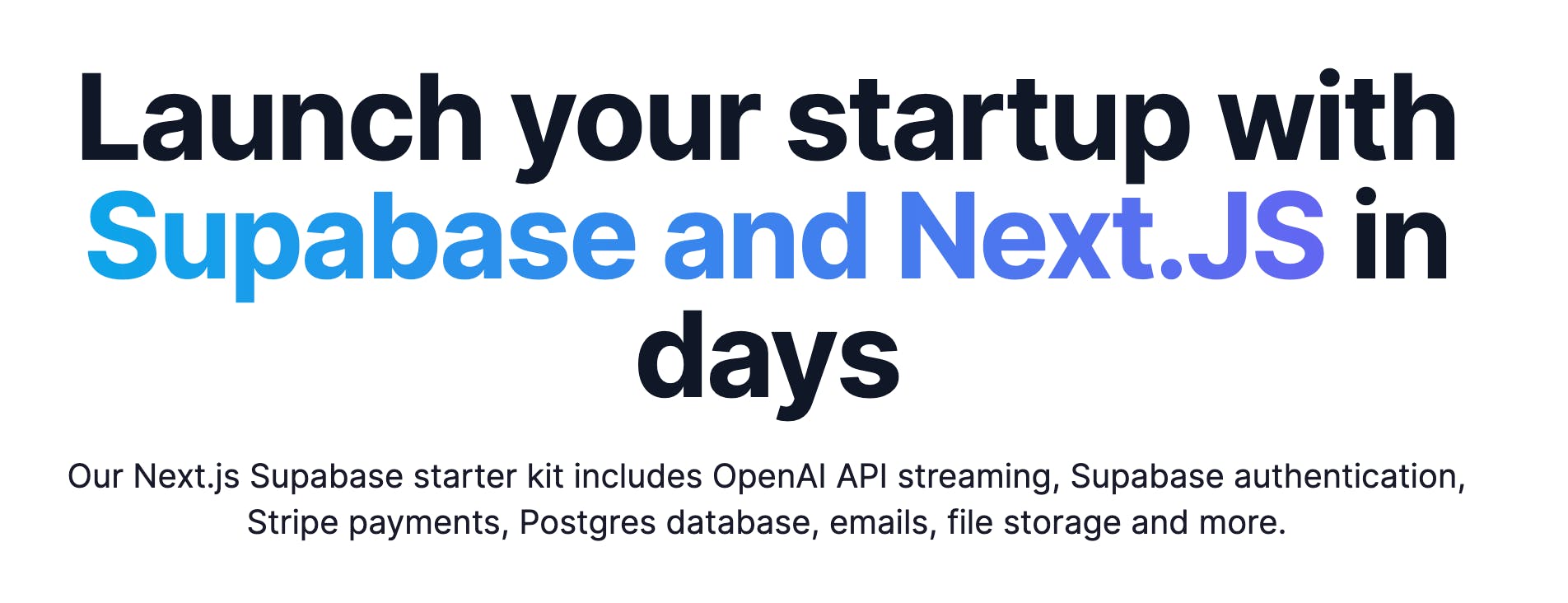 Launch your startup with Supabase and Next.JS in days

Our Next.js Supabase starter kit includes OpenAI API streaming, Supabase authentication, Stripe payments, Postgres database, emails, file storage and more.